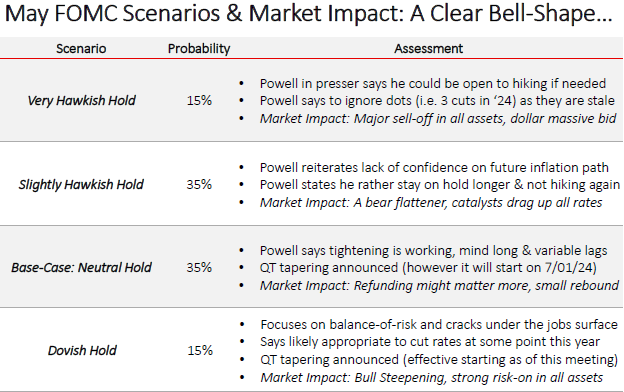 May FOMC Scenarios & Market Impact: A Clear Bell-Shape…

| Scenario | Probability | Assessment |
|---|---|---|
| Very Hawkish Hold | 15% | • Powell in presser says he could be open to hiking if needed • Powell says to ignore dots (i.e. 3 cuts in '24) as they are stale • Market Impact: Major sell-off in all assets, dollar massive bid |
| Slightly Hawkish Hold | 35% | • Powell reiterates lack of confidence on future inflation path • Powell states he rather stay on hold longer & not hiking again • Market Impact: A bear flattener, catalysts drag up all rates |
| Base-Case: Neutral Hold | 35% | • Powell says tightening is working, mind long & variable lags • QT tapering announced (however it will start on 7/01/24) • Market Impact: Refunding might matter more, small rebound |
| Dovish Hold | 15% | • Focuses on balance-of-risk and cracks under the jobs surface • Says likely appropriate to cut rates at some point this year • QT tapering announced (effective starting as of this meeting) • Market Impact: Bull Steepening, strong risk-on in all assets |